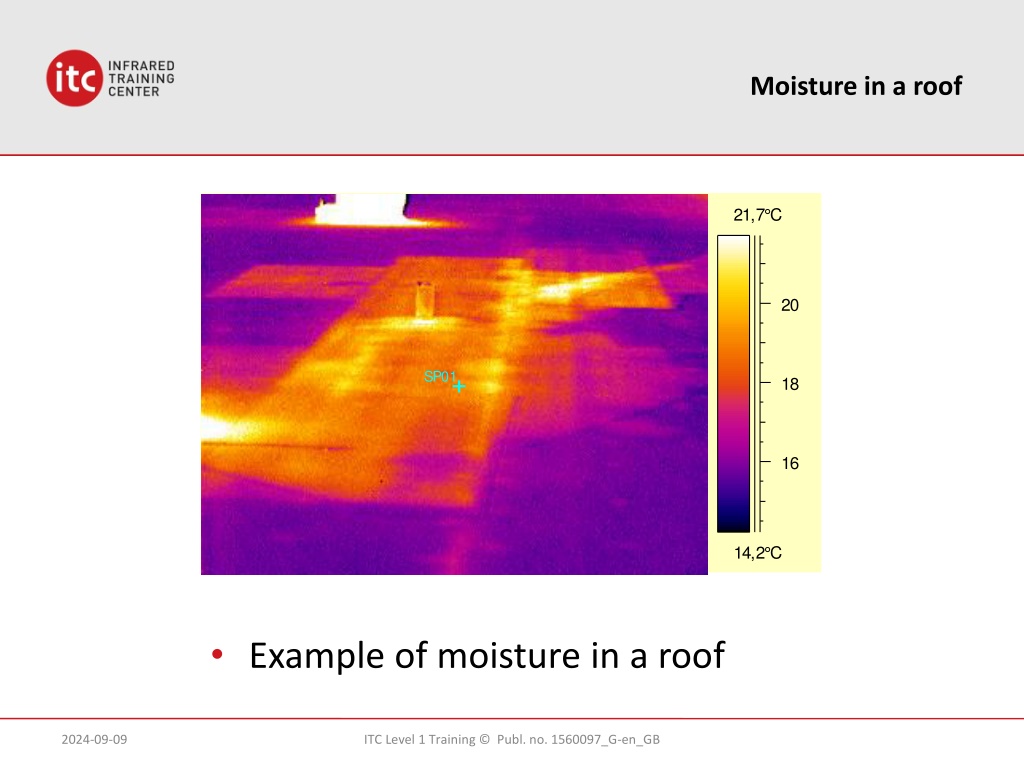 itc INFRARED TRAINING CENTER

Moisture in a roof

SP01

21,7°C

20

18

16

14,2°C

• Example of moisture in a roof

2024-09-09

ITC Level 1 Training © Publ. no. 1560097_G-en_GB